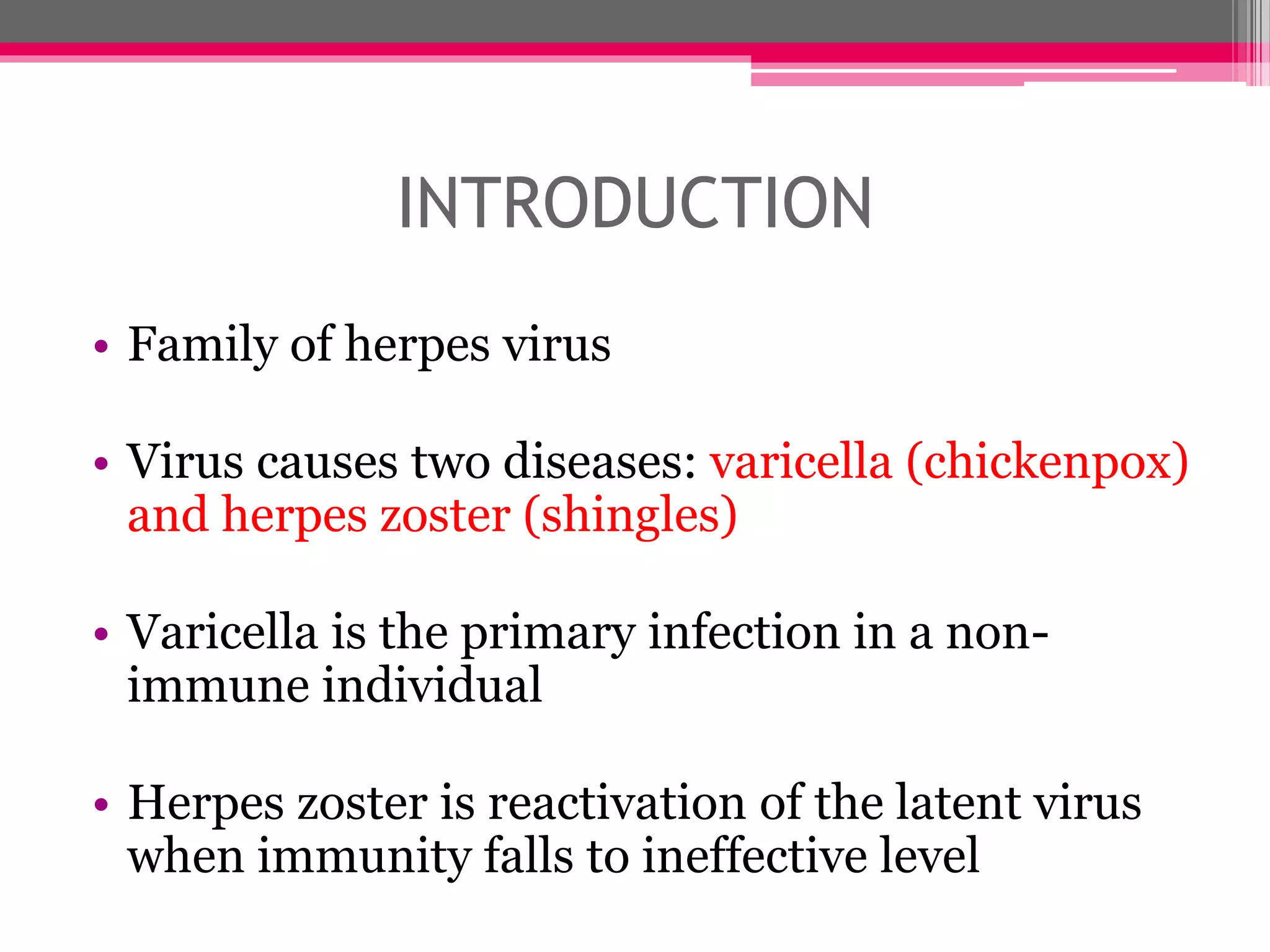 INTRODUCTION

• Family of herpes virus

• Virus causes two diseases: varicella (chickenpox) and herpes zoster (shingles)

• Varicella is the primary infection in a non-immune individual

• Herpes zoster is reactivation of the latent virus when immunity falls to ineffective level